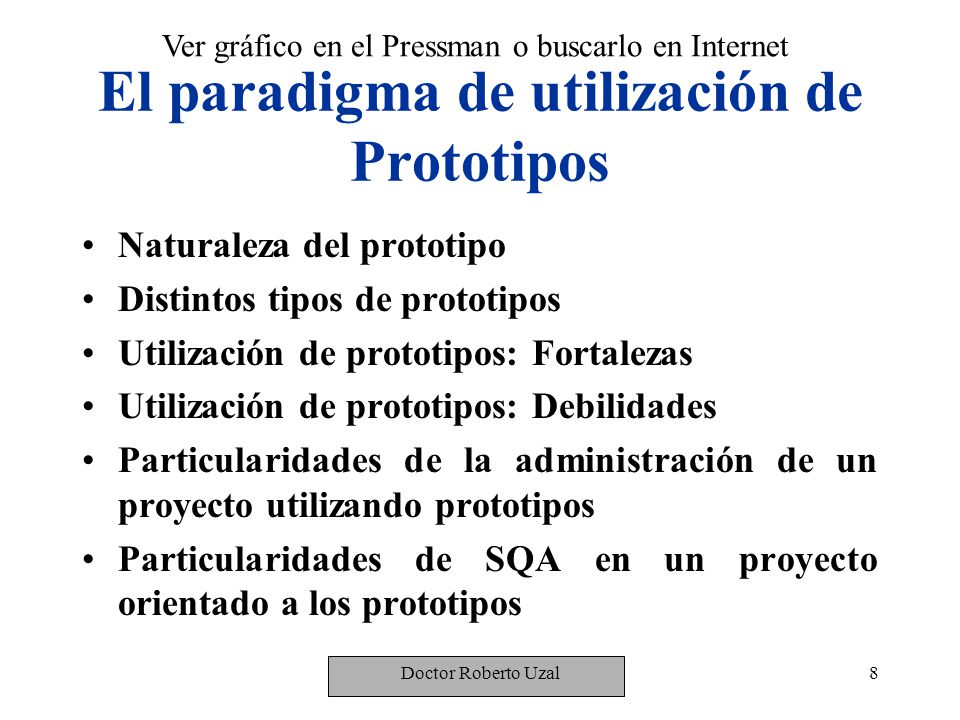 Ver gráfico en el Pressman o buscarlo en Internet

El paradigma de utilización de Prototipos

• Naturaleza del prototipo
• Distintos tipos de prototipos
• Utilización de prototipos: Fortalezas
• Utilización de prototipos: Debilidades
• Particularidades de la administración de un proyecto utilizando prototipos
• Particularidades de SQA en un proyecto orientado a los prototipos

Doctor Roberto Uzal

8